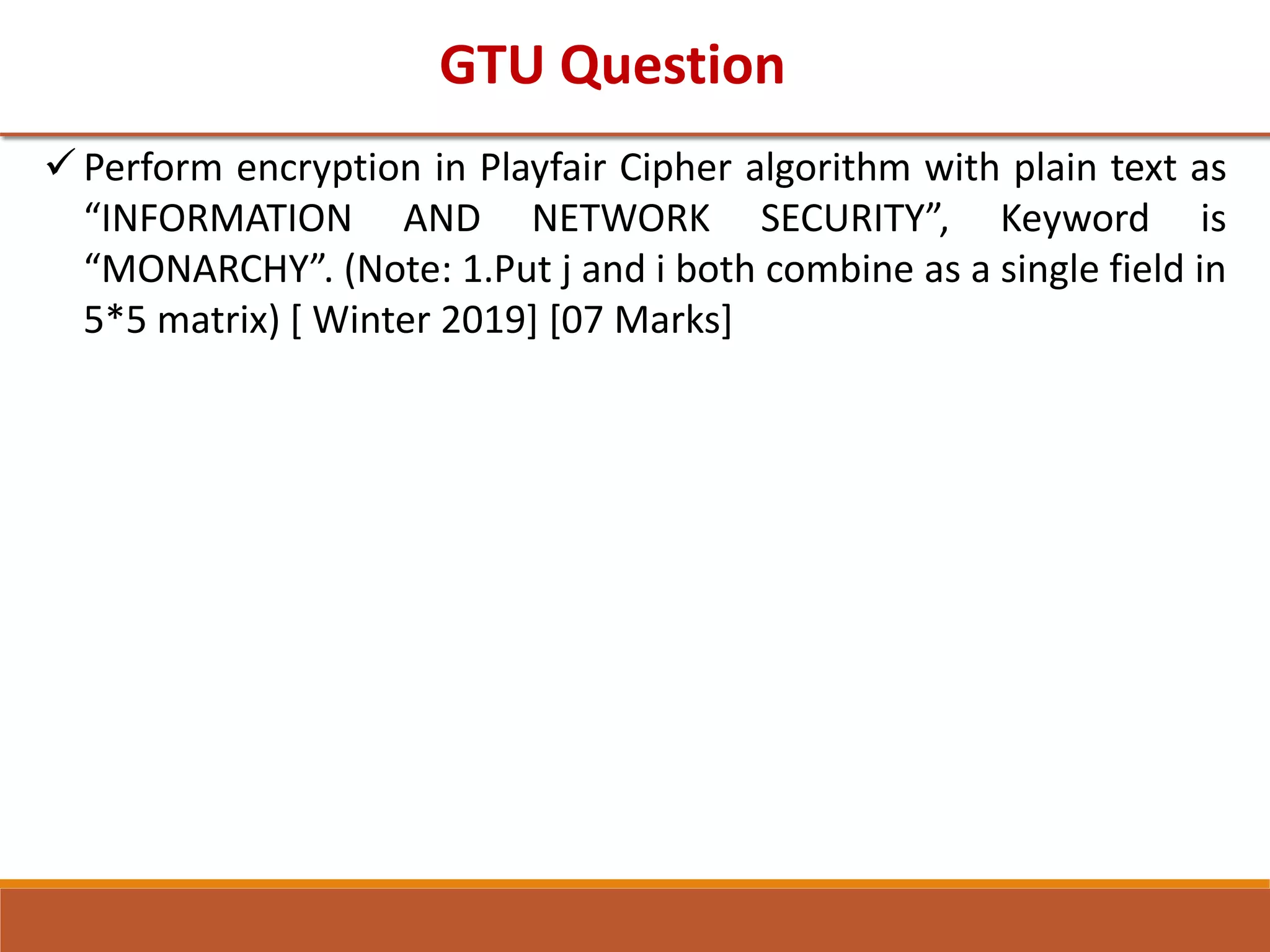 GTU Question

✓ Perform encryption in Playfair Cipher algorithm with plain text as “INFORMATION AND NETWORK SECURITY”, Keyword is “MONARCHY”. (Note: 1.Put j and i both combine as a single field in 5*5 matrix) [ Winter 2019] [07 Marks]